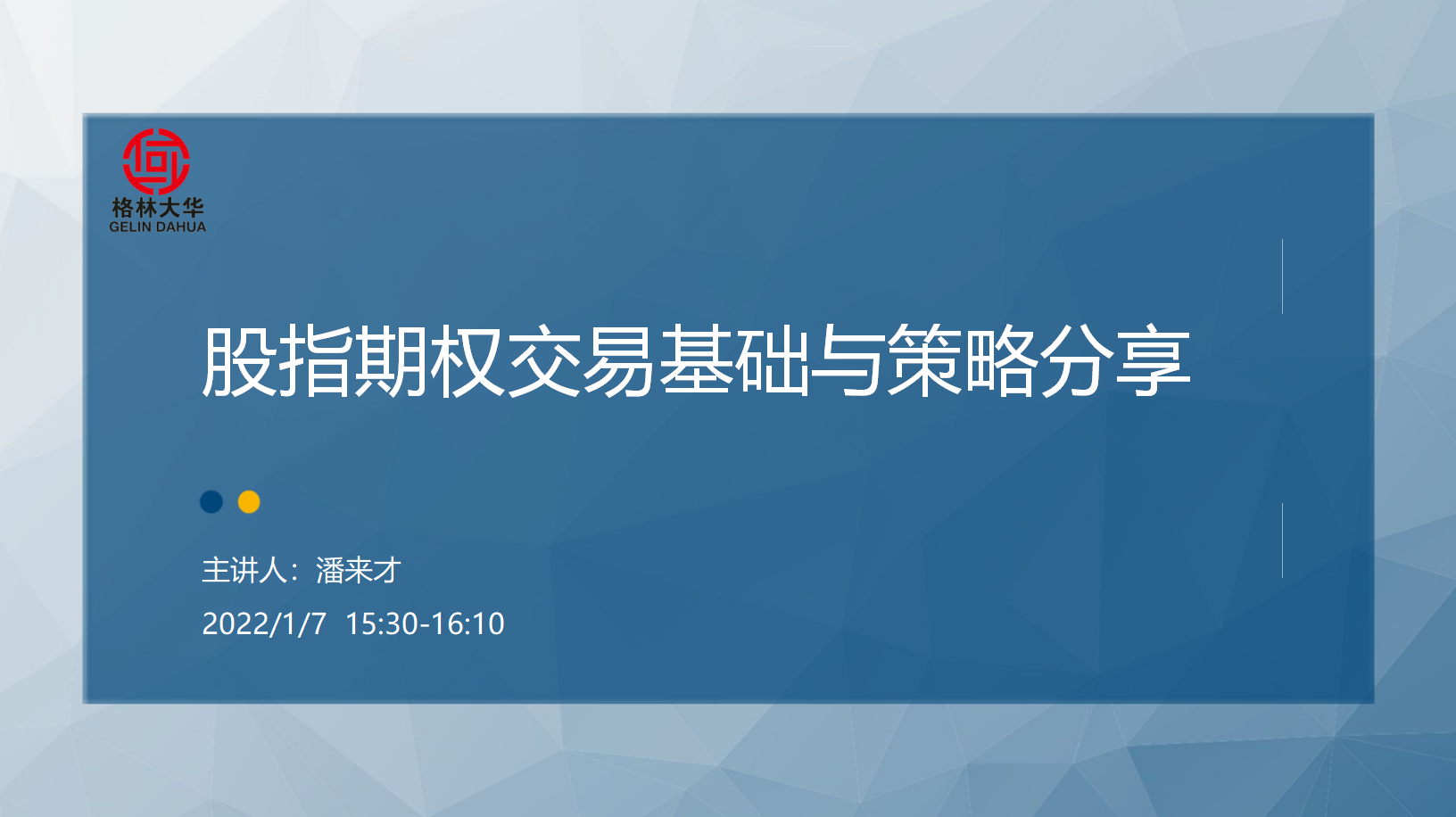 格林大华
GELIN DAHUA

股指期权交易基础与策略分享

主讲人：潘来才

2022/1/7 15:30-16:10